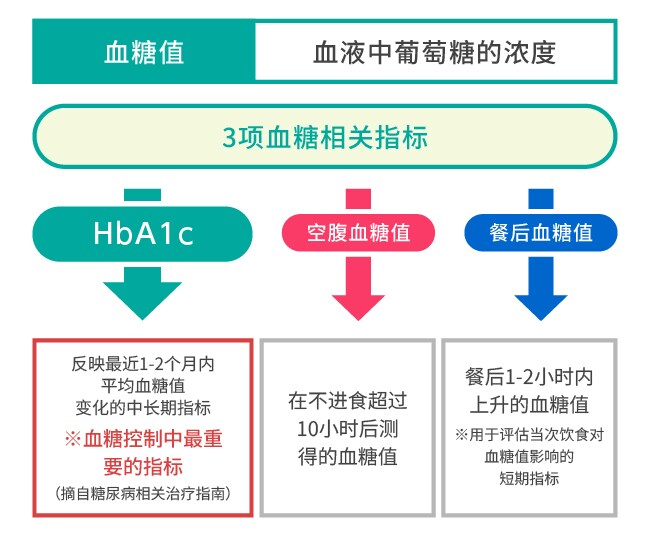 血糖值 血液中葡萄糖的浓度

3项血糖相关指标

HbA1c

空腹血糖值

餐后血糖值

反映最近1-2个月内平均血糖值变化的中长期指标

※血糖控制中最重要的指标

（摘自糖尿病相关治疗指南）

在不进食超过10小时后测得的血糖值

餐后1-2小时内上升的血糖值

※用于评估当次饮食对血糖值影响的短期指标